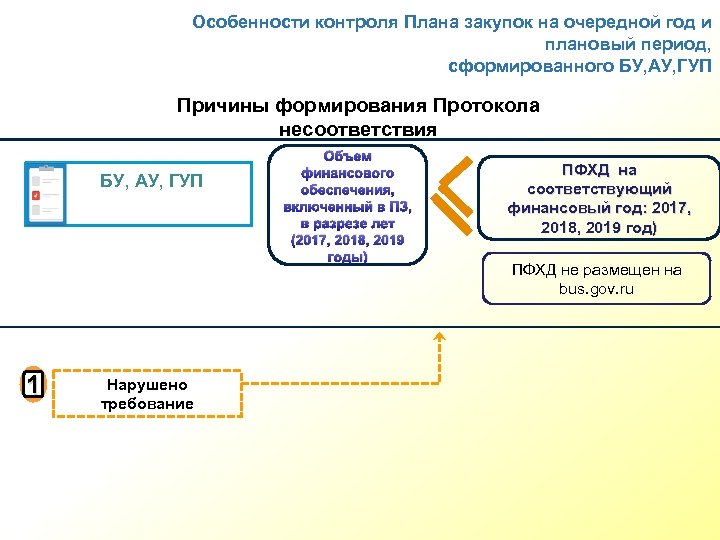 Особенности контроля Плана закупок на очередной год и плановый период, сформированного БУ,АУ,ГУП

Причины формирования Протокола несоответствия

БУ, АУ, ГУП

Объем финансового обеспечения, включенный в ПЗ, в разрезе лет (2017, 2018, 2019 годы)

ПФХД на соответствующий финансовый год: 2017, 2018, 2019 год)

ПФХД не размещен на bus.gov.ru

1

Нарушено требование